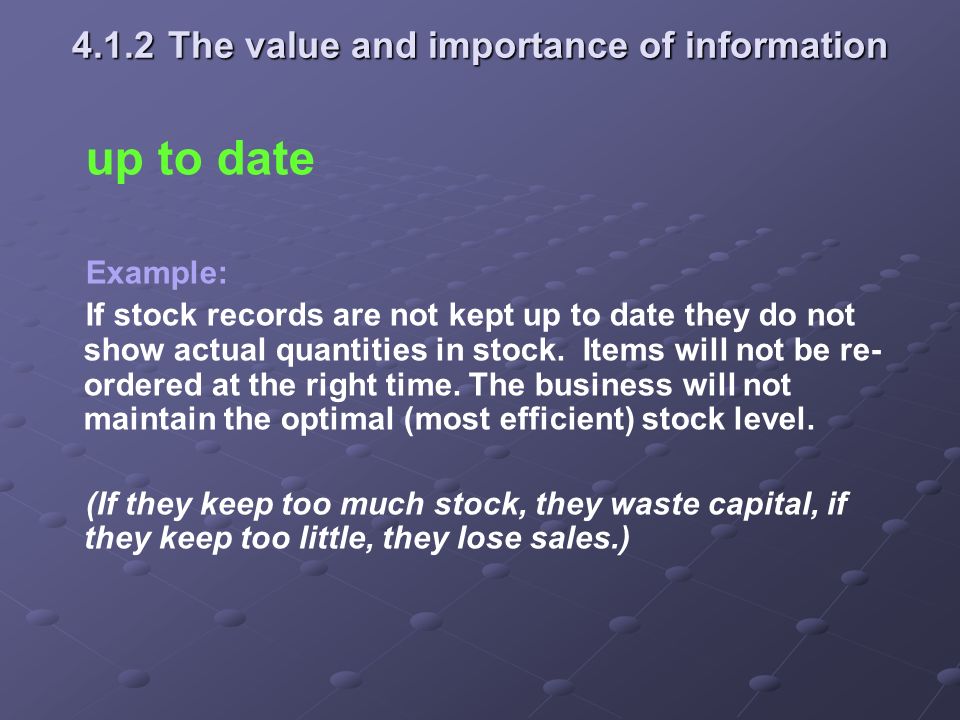 4.1.2 The value and importance of information

up to date

Example:

If stock records are not kept up to date they do not show actual quantities in stock. Items will not be re-ordered at the right time. The business will not maintain the optimal (most efficient) stock level.

(If they keep too much stock, they waste capital, if they keep too little, they lose sales.)